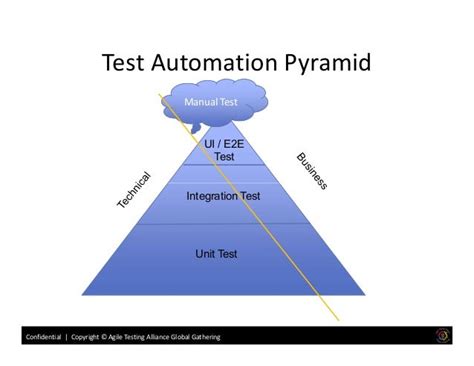 Test Automation Pyramid

Manual Test

UI / E2E Test

Integration Test

Unit Test

Technical

Business

Confidential | Copyright © Agile Testing Alliance Global Gathering